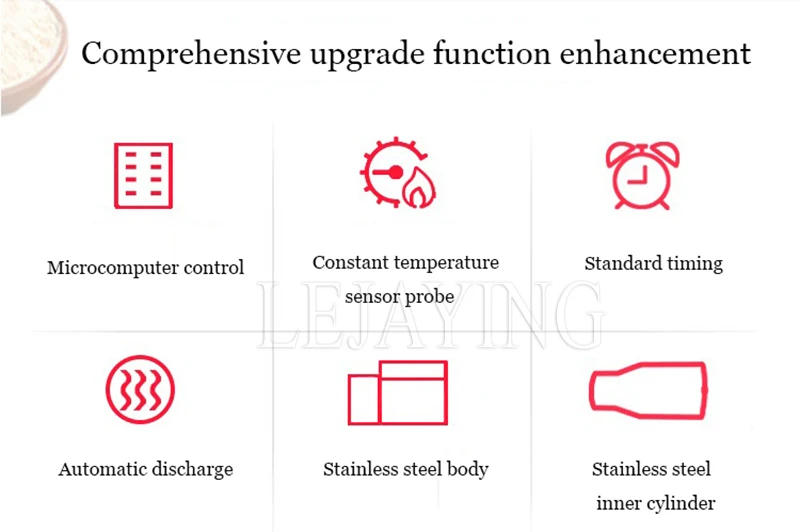 Comprehensive upgrade function enhancement

Microcomputer control

Constant temperature sensor probe

Standard timing

LEJAYING

Automatic discharge

Stainless steel body

Stainless steel inner cylinder